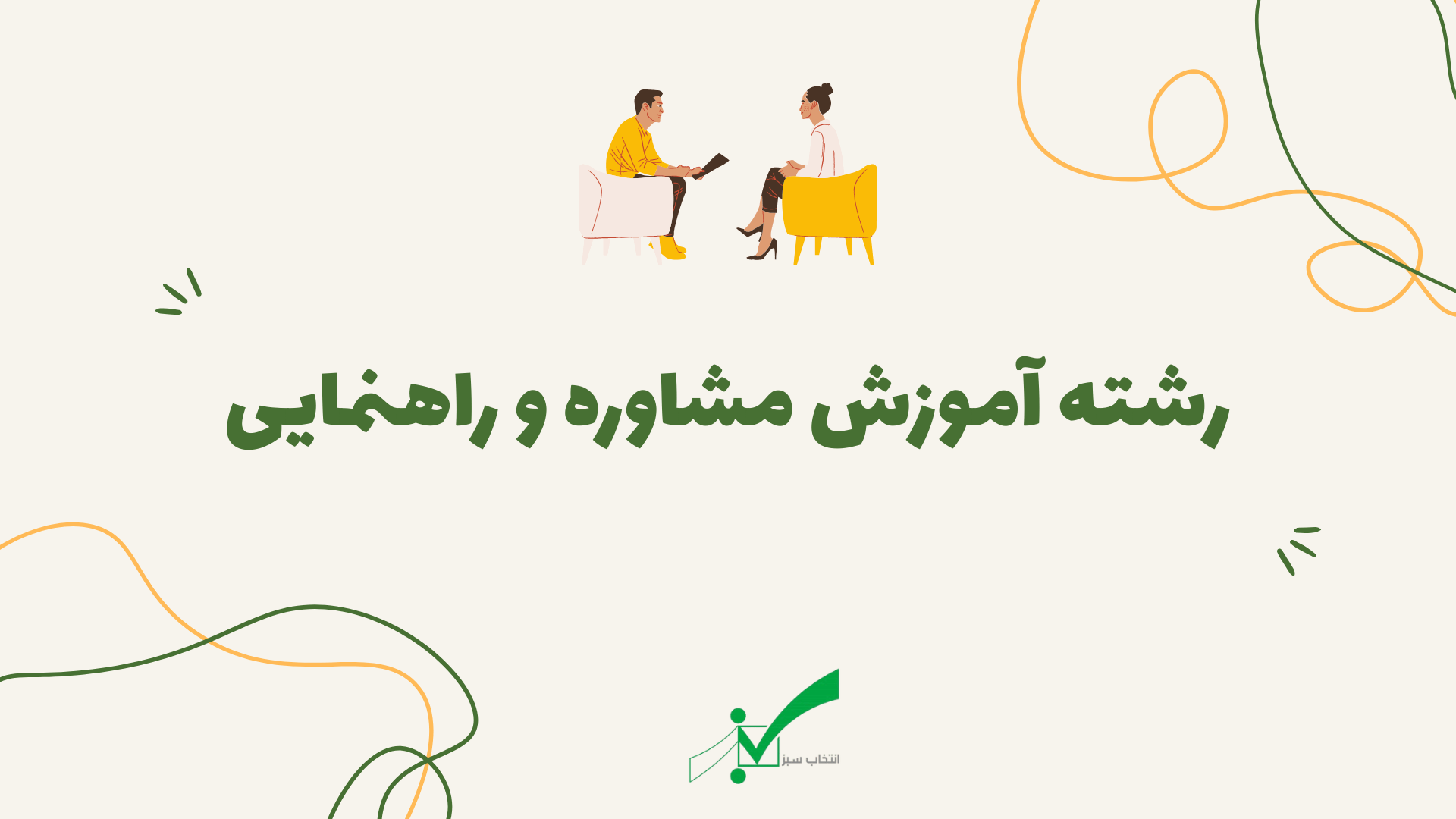 رشته آموزش مشاوره و راهنمایی

انتخاب سبز